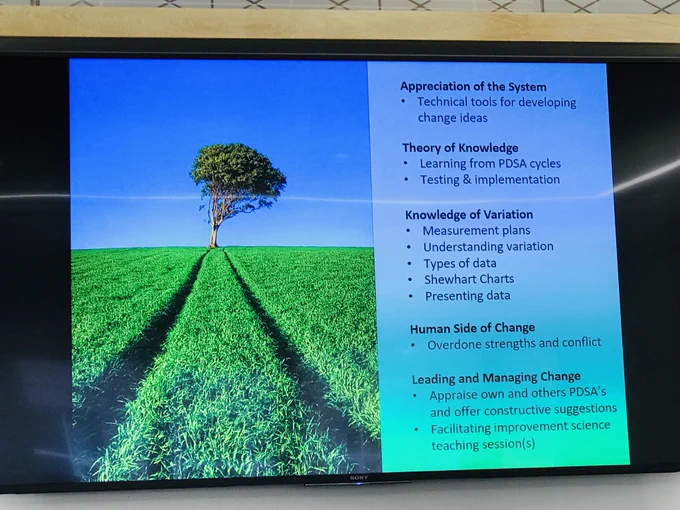 Appreciation of the System
• Technical tools for developing change ideas

Theory of Knowledge
• Learning from PDSA cycles
• Testing & implementation

Knowledge of Variation
• Measurement plans
• Understanding variation
• Types of data
• Shewhart Charts
• Presenting data

Human Side of Change
• Overdone strengths and conflict

Leading and Managing Change
• Appraise own and others PDSA's and offer constructive suggestions
• Facilitating improvement science teaching session(s)

SONY